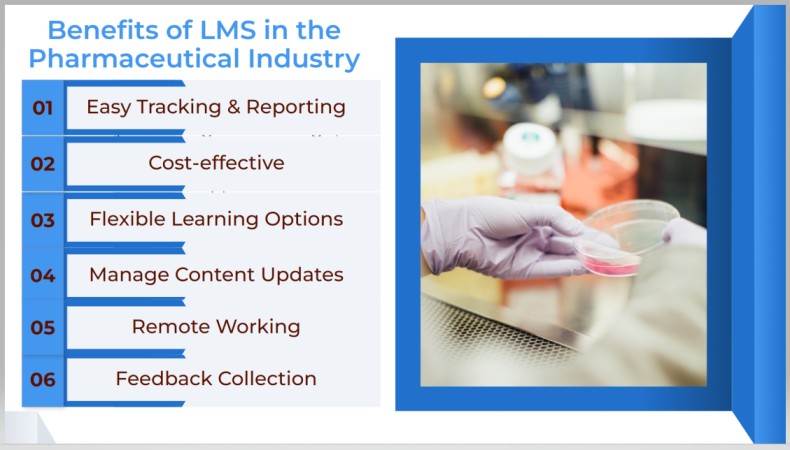 Benefits of LMS in the Pharmaceutical Industry

01 Easy Tracking & Reporting

02 Cost-effective

03 Flexible Learning Options

04 Manage Content Updates

05 Remote Working

06 Feedback Collection